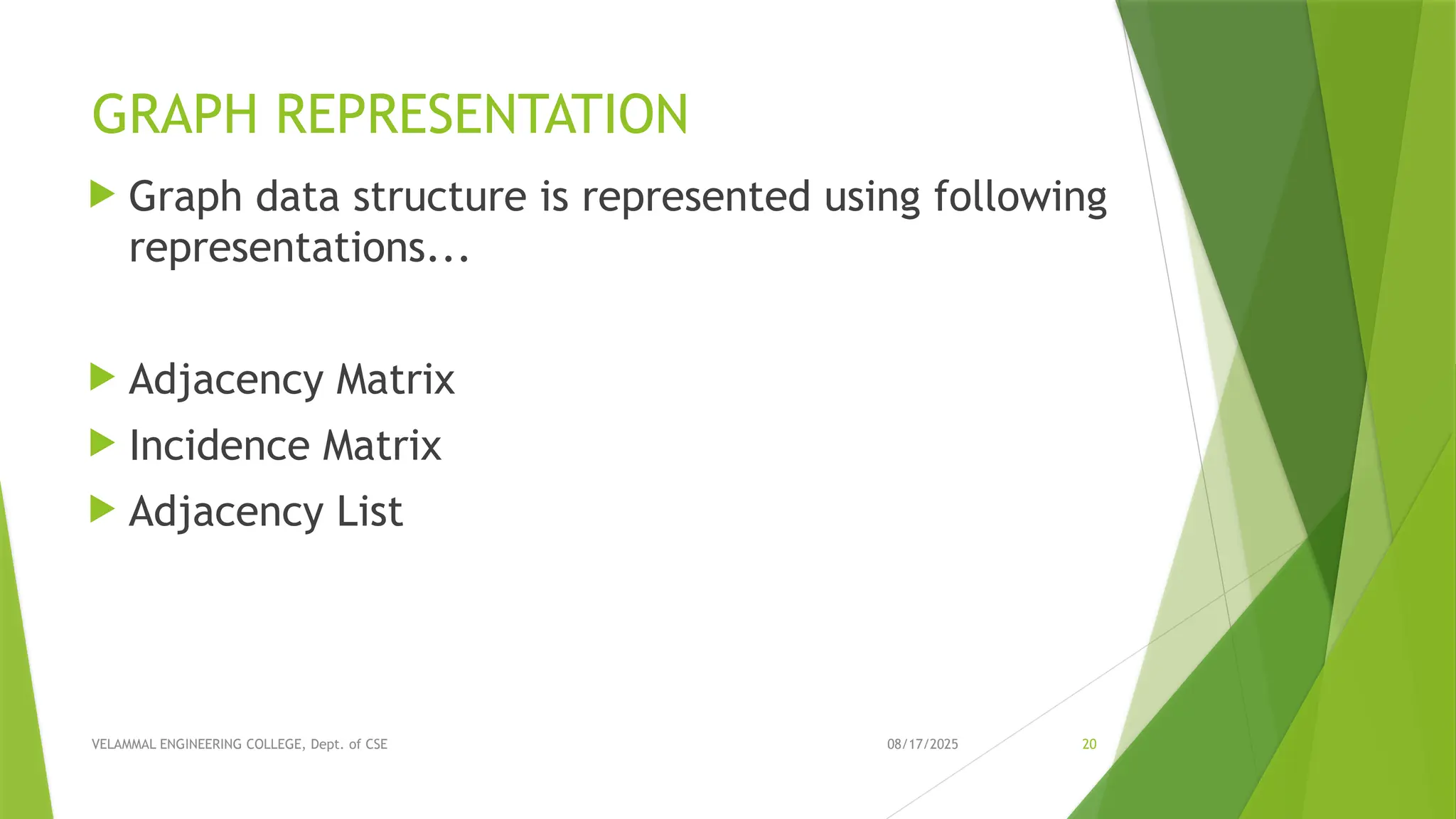 GRAPH REPRESENTATION

Graph data structure is represented using following representations...

Adjacency Matrix

Incidence Matrix

Adjacency List

VELAMMAL ENGINEERING COLLEGE, Dept. of CSE

08/17/2025

20